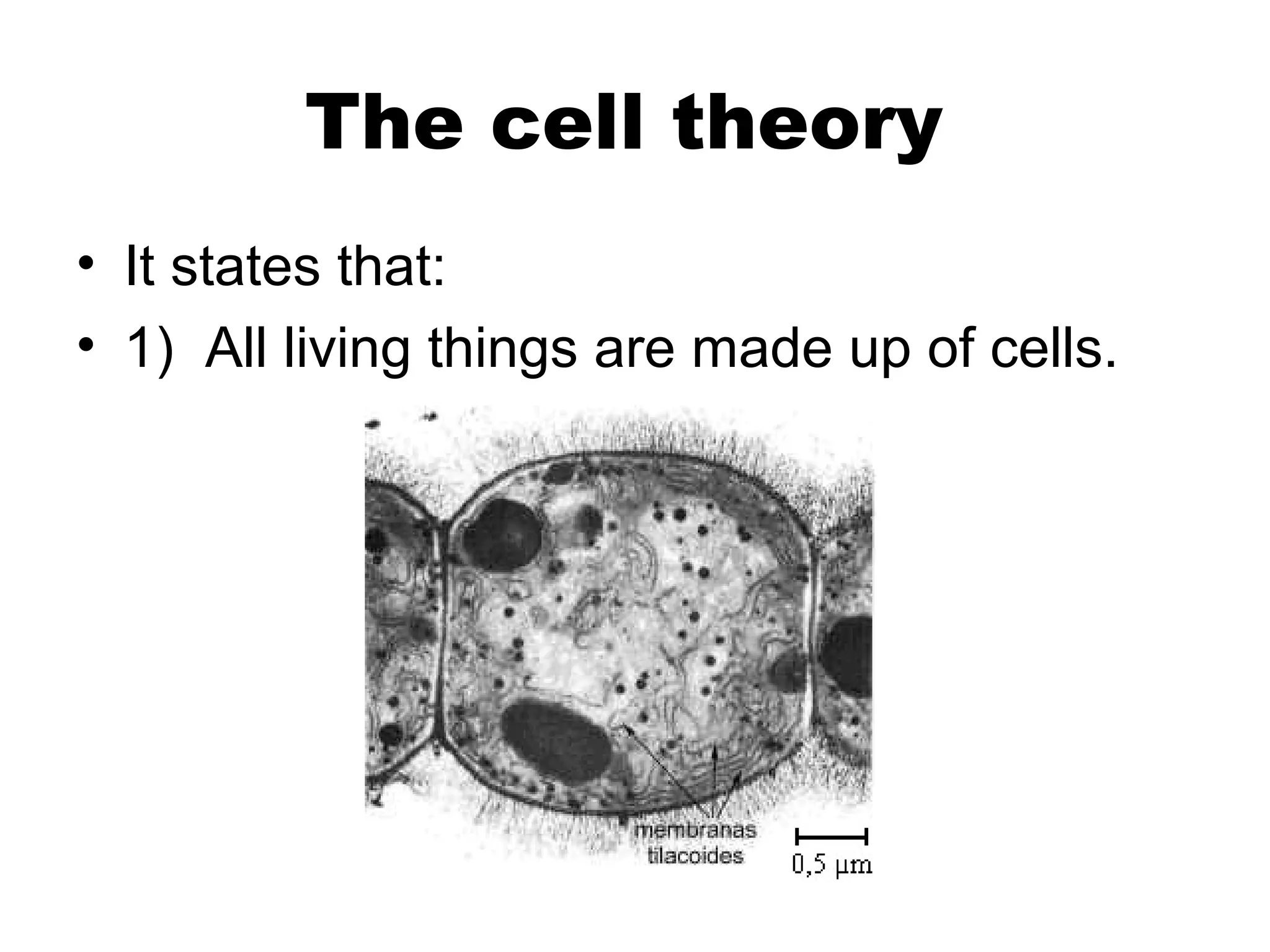 The cell theory

• It states that:
• 1) All living things are made up of cells.

membranas tilacoides

0,5 µm